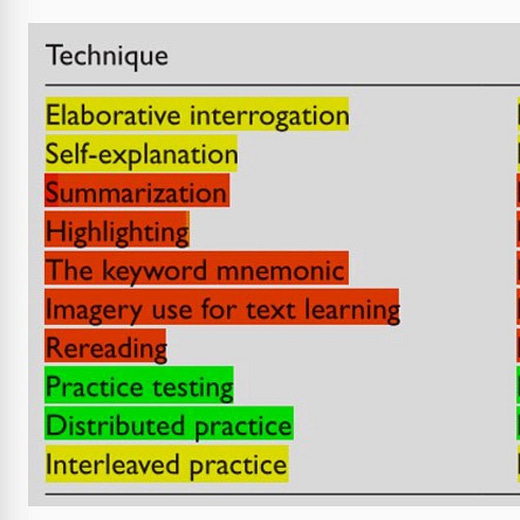 | Technique |
|---|
| Elaborative interrogation |
| Self-explanation |
| Summarization |
| Highlighting |
| The keyword mnemonic |
| Imagery use for text learning |
| Rereading |
| Practice testing |
| Distributed practice |
| Interleaved practice |